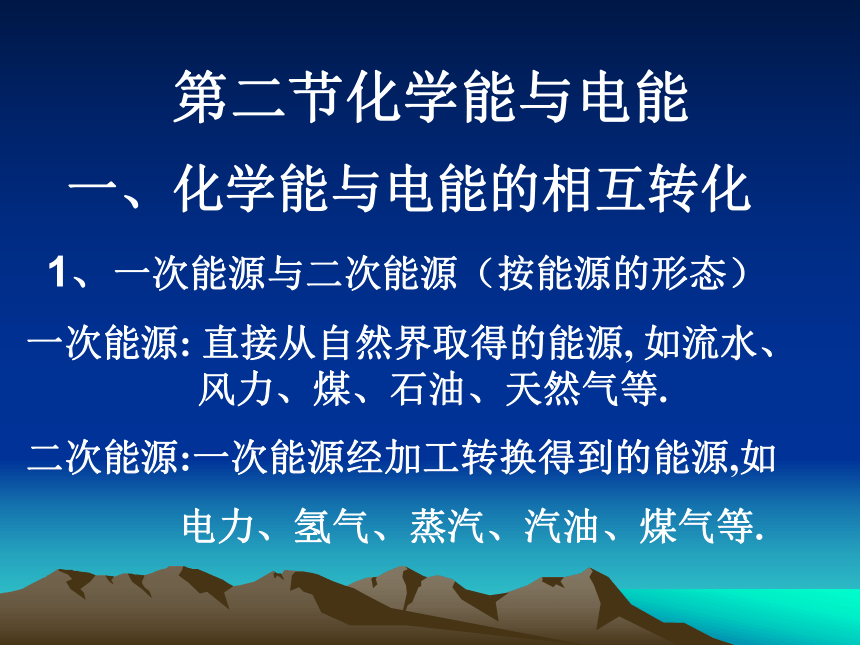 第二节化学能与电能

一、化学能与电能的相互转化

1、一次能源与二次能源（按能源的形态）

一次能源: 直接从自然界取得的能源, 如流水、风力、煤、石油、天然气等.

二次能源:一次能源经加工转换得到的能源,如电力、氢气、蒸汽、汽油、煤气等.